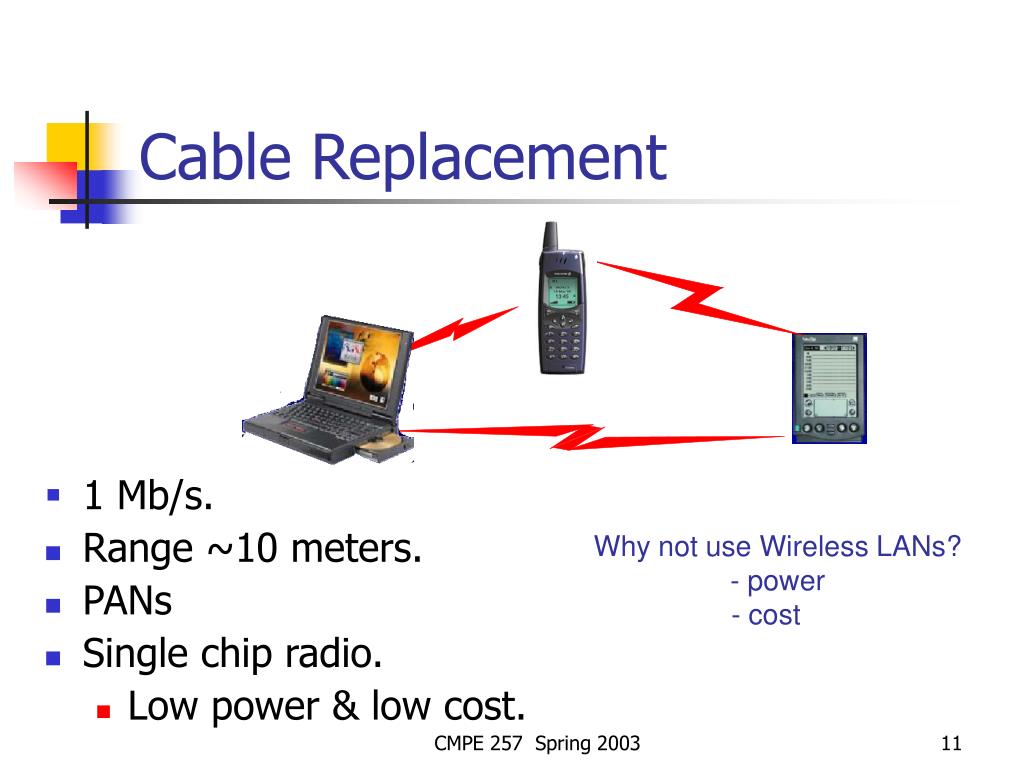 Cable Replacement

- 1 Mb/s.
- Range ~10 meters.
- PANs
- Single chip radio.
  - Low power & low cost.

Why not use Wireless LANs?
- power
- cost

CMPE 257 Spring 2003

11